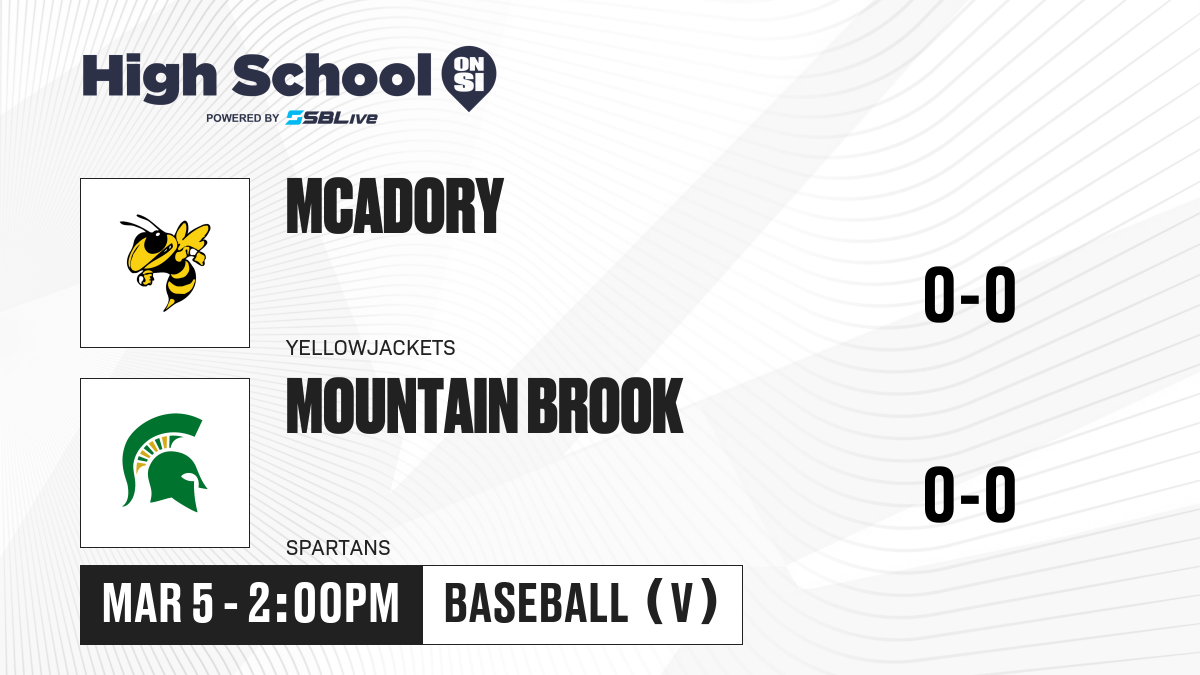 High School ON SI
POWERED BY SBLive

MCADORY
YELLOWJACKETS
0-0

MOUNTAIN BROOK
SPARTANS
0-0

MAR 5 - 2:00PM
BASEBALL (V)